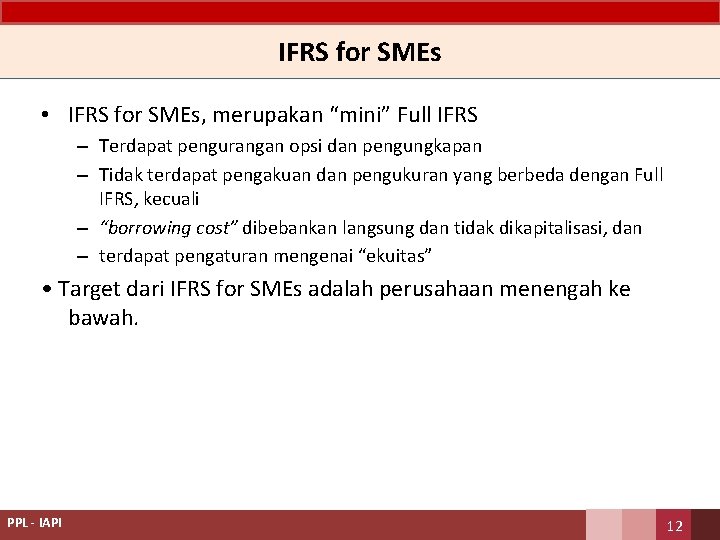 IFRS for SMEs

• IFRS for SMEs, merupakan “mini” Full IFRS
– Terdapat pengurangan opsi dan pengungkapan
– Tidak terdapat pengakuan dan pengukuran yang berbeda dengan Full IFRS, kecuali
– “borrowing cost” dibebankan langsung dan tidak dikapitalisasi, dan
– terdapat pengaturan mengenai “ekuitas”

• Target dari IFRS for SMEs adalah perusahaan menengah ke bawah.

PPL - IAPI

12